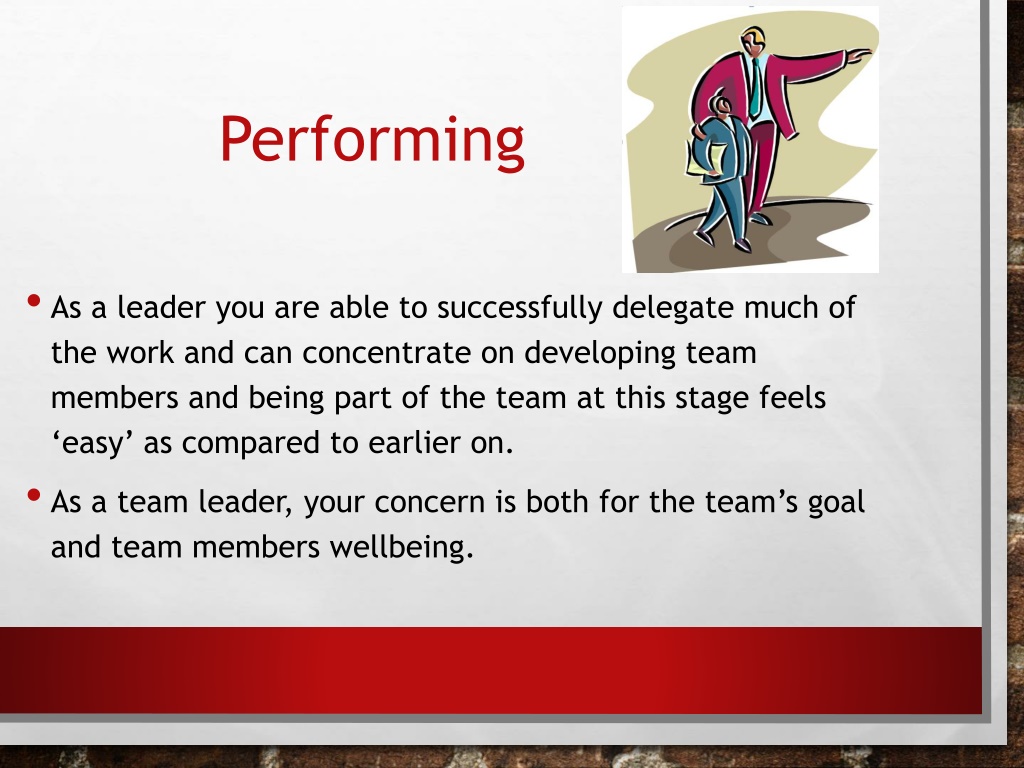 Performing

• As a leader you are able to successfully delegate much of the work and can concentrate on developing team members and being part of the team at this stage feels ‘easy’ as compared to earlier on.

• As a team leader, your concern is both for the team’s goal and team members wellbeing.